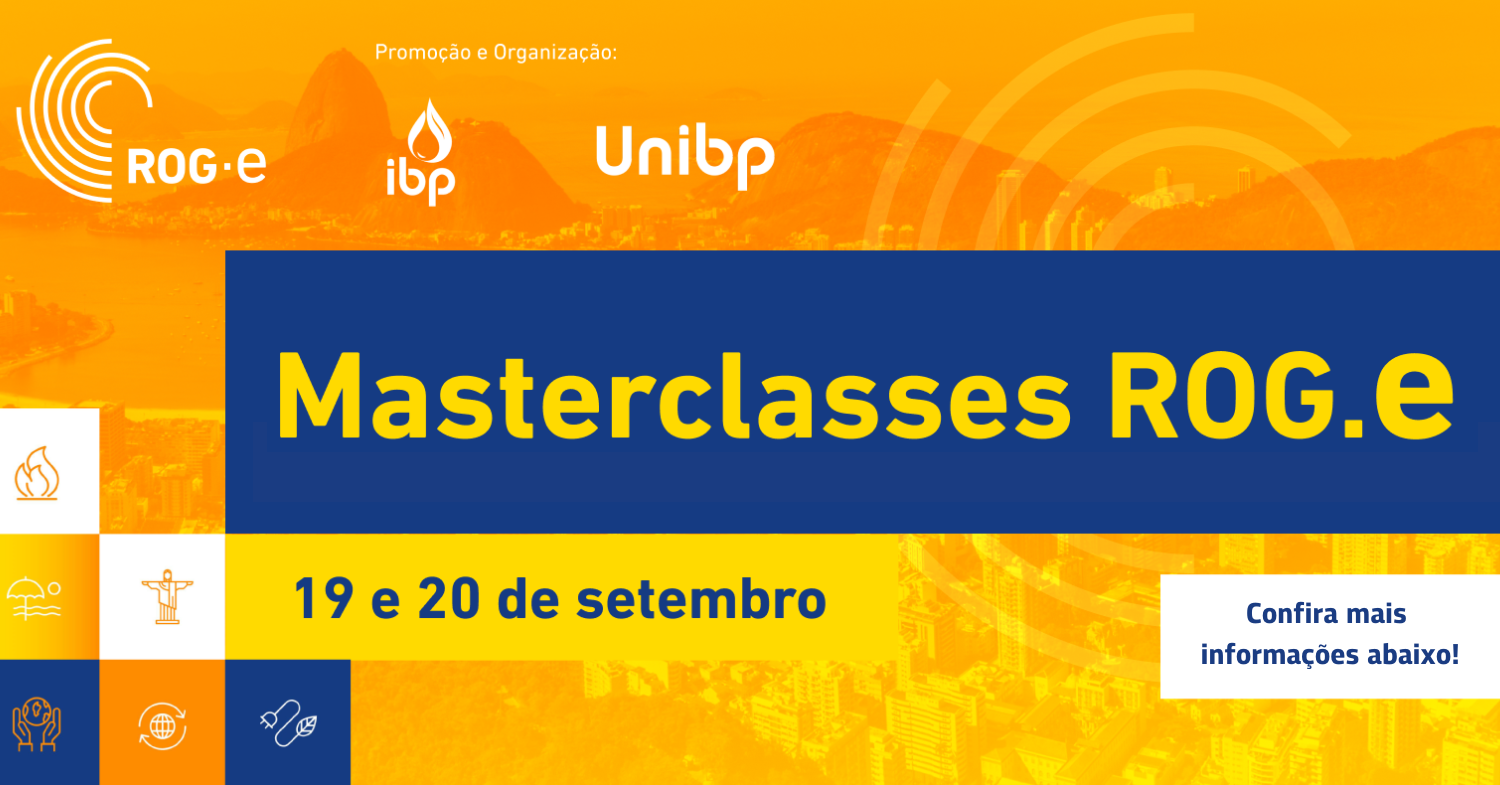 ROG·e

Promoção e Organização:

ibp

Unibp

Masterclasses ROG.e

19 e 20 de setembro

Confira mais informações abaixo!